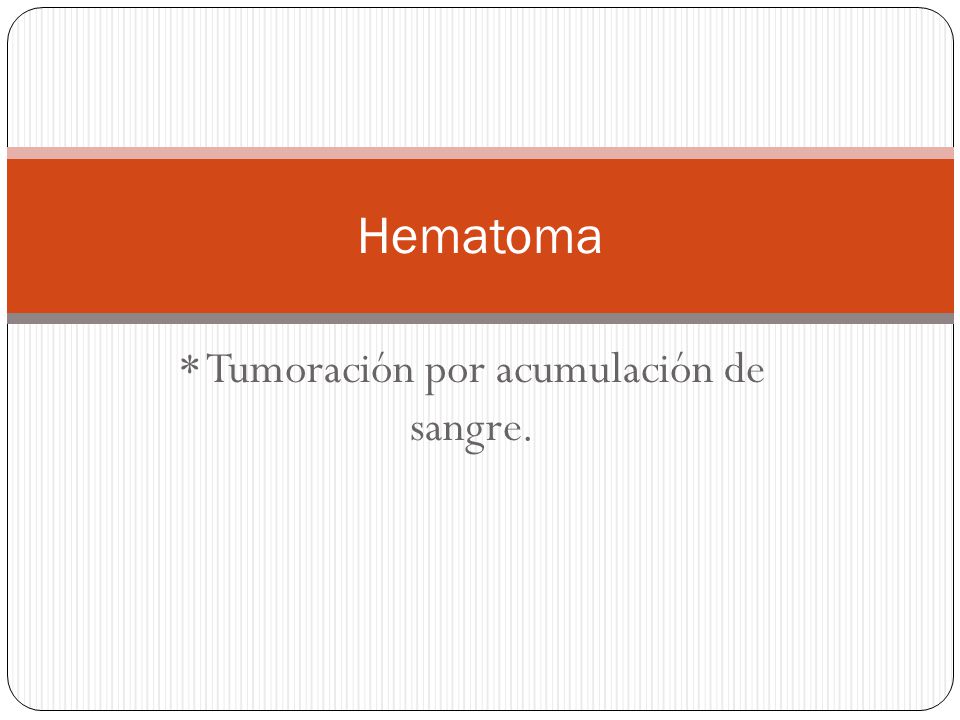 Hematoma

*Tumoración por acumulación de sangre.